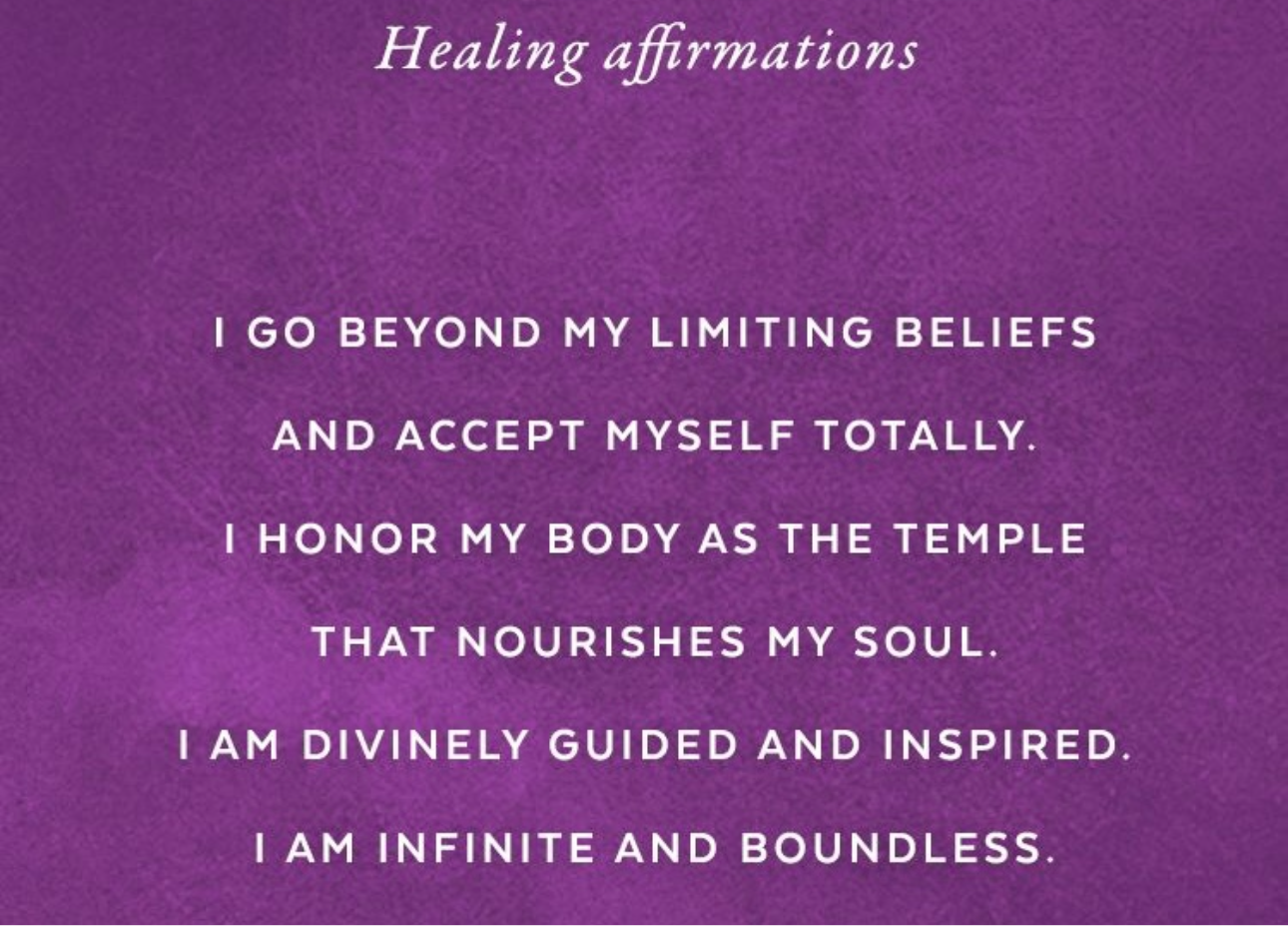 Healing affirmations

I GO BEYOND MY LIMITING BELIEFS AND ACCEPT MYSELF TOTALLY.

I HONOR MY BODY AS THE TEMPLE THAT NOURISHES MY SOUL.

I AM DIVINELY GUIDED AND INSPIRED.

I AM INFINITE AND BOUNDLESS.